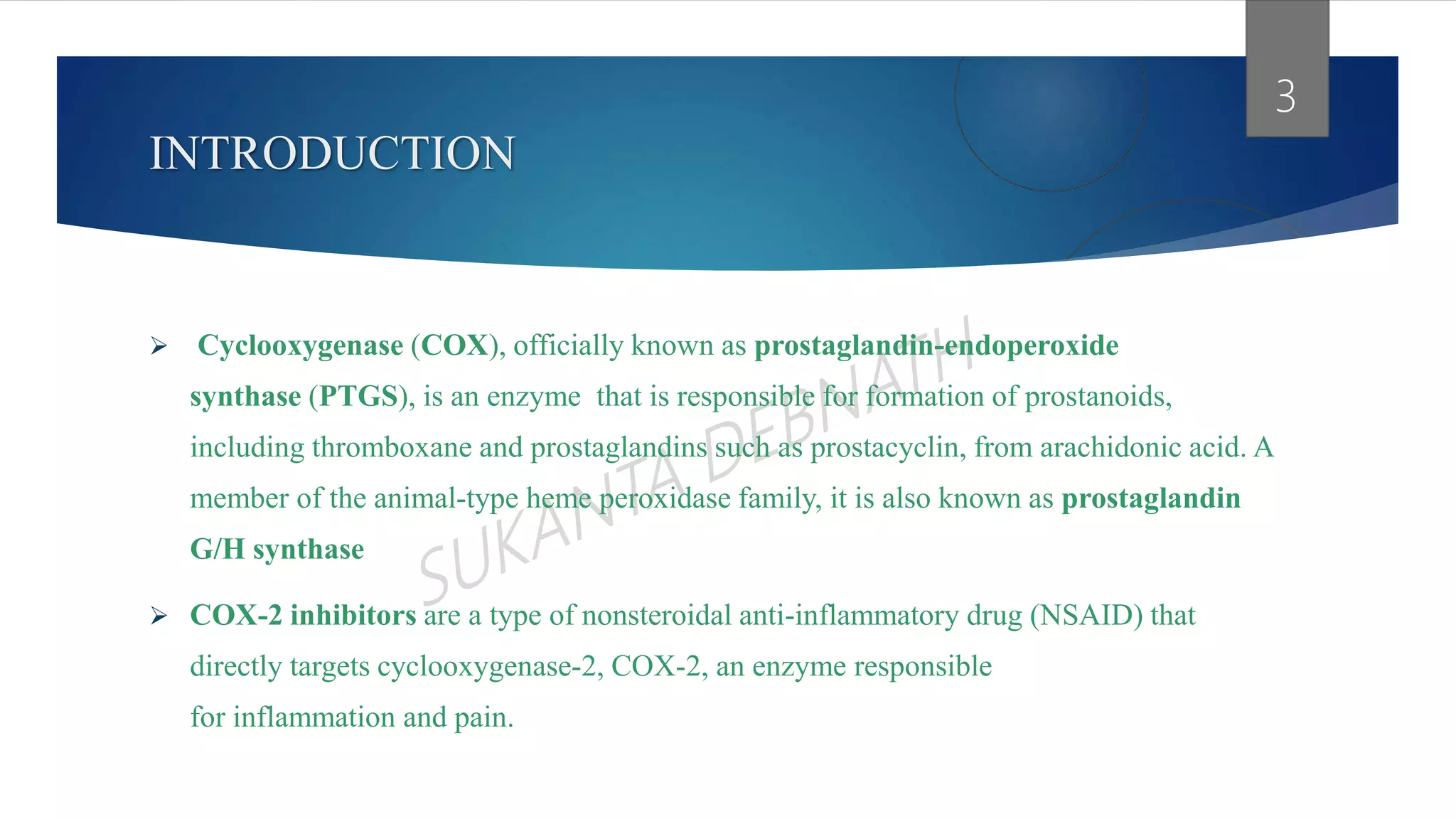 3

INTRODUCTION

➢ Cyclooxygenase (COX), officially known as prostaglandin-endoperoxide synthase (PTGS), is an enzyme that is responsible for formation of prostanoids, including thromboxane and prostaglandins such as prostacyclin, from arachidonic acid. A member of the animal-type heme peroxidase family, it is also known as prostaglandin G/H synthase

➢ COX-2 inhibitors are a type of nonsteroidal anti-inflammatory drug (NSAID) that directly targets cyclooxygenase-2, COX-2, an enzyme responsible for inflammation and pain.

SUKANTA DEBNATH